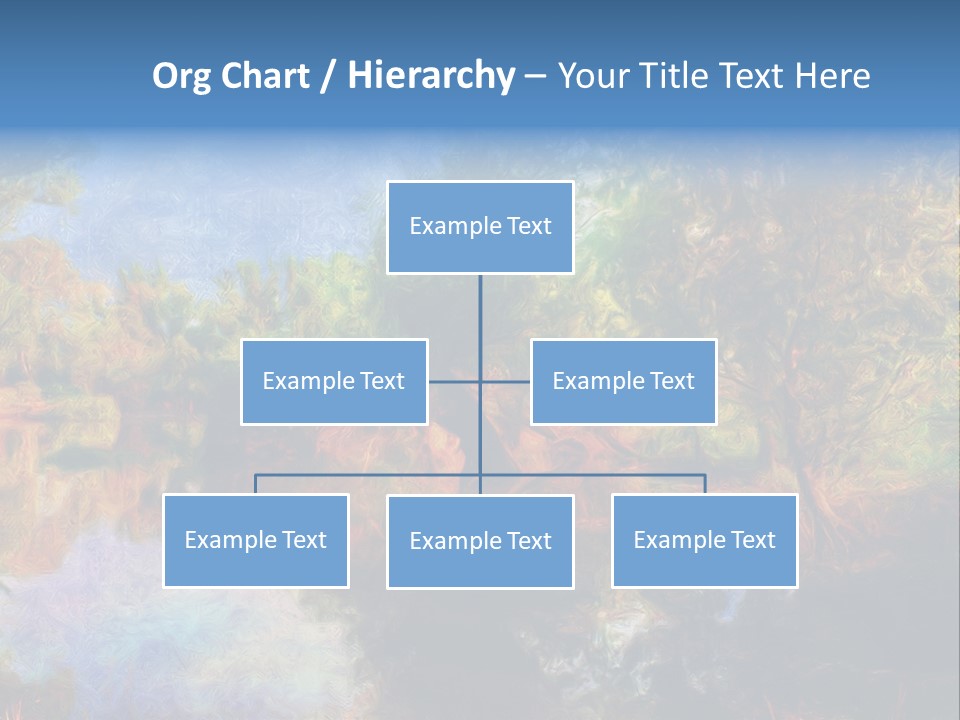 Org Chart / Hierarchy – Your Title Text Here

Example Text

Example Text

Example Text

Example Text

Example Text

Example Text